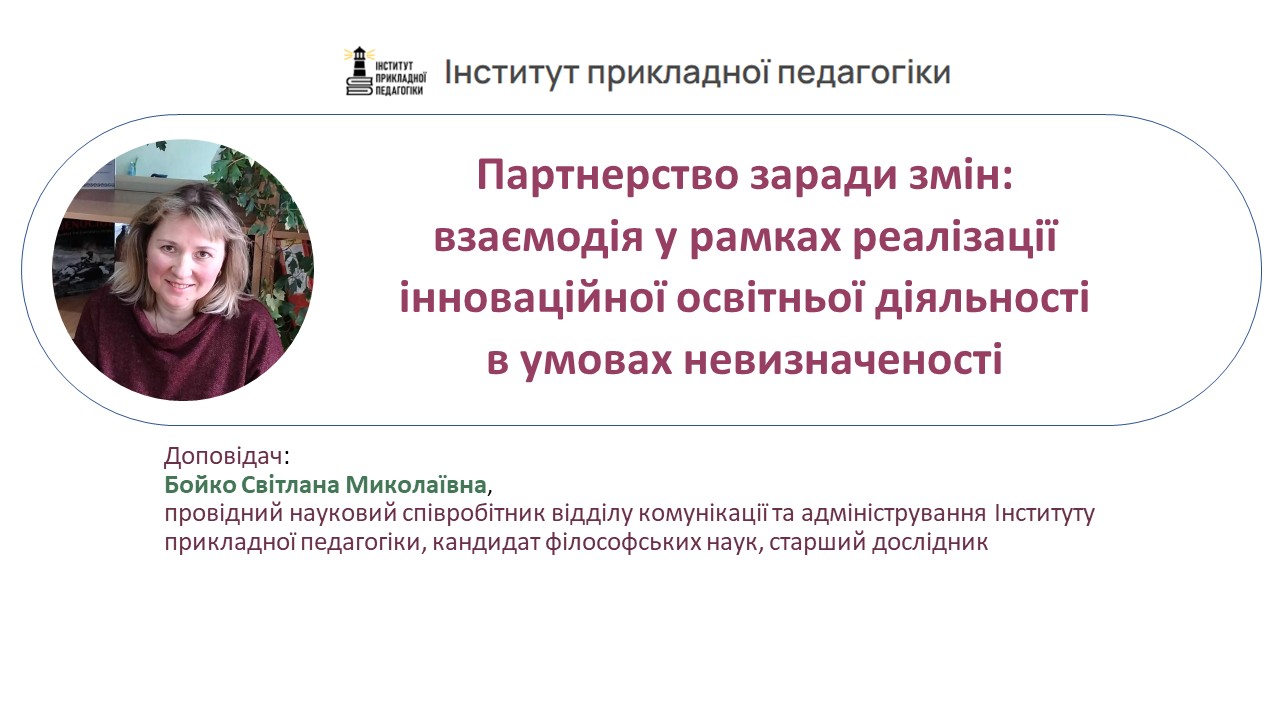 ІНСТИТУТ ПРИКЛАДНОЇ ПЕДАГОГІКИ Інститут прикладної педагогіки

Партнерство заради змін: взаємодія у рамках реалізації інноваційної освітньої діяльності в умовах невизначеності

Доповідач:
Бойко Світлана Миколаївна,
провідний науковий співробітник відділу комунікації та адміністрування Інституту прикладної педагогіки, кандидат філософських наук, старший дослідник